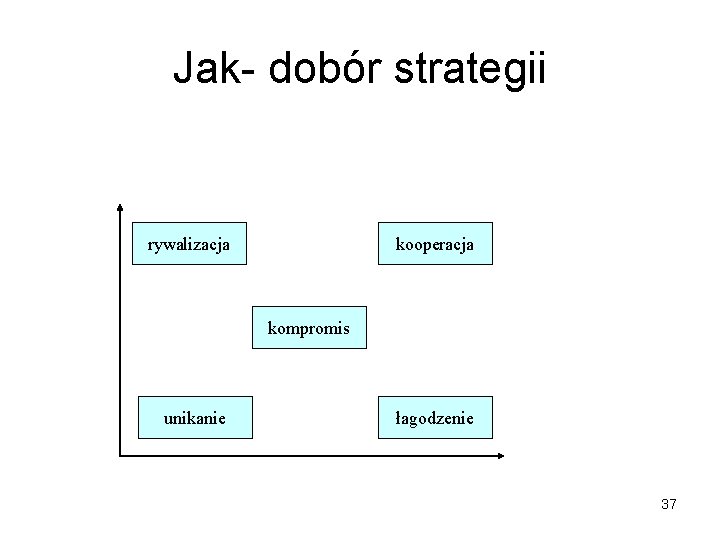 Jak- dobór strategii

rywalizacja

kooperacja

kompromis

unikanie

łagodzenie

37